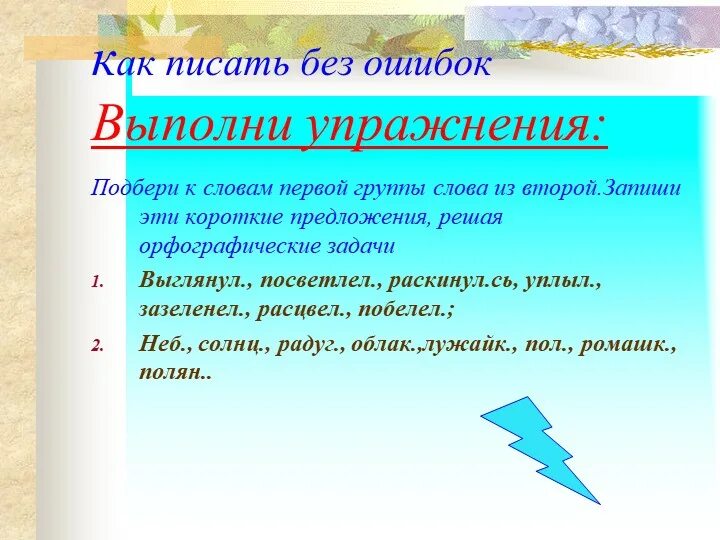 Как писать без ошибок

Выполни упражнения:

Подбери к словам первой группы слова из второй.Запиши эти короткие предложения, решая орфографические задачи

1. Выглянул., посветлел., раскинул.сь, уплыл., зазеленел., расцвел., побелел.;

2. Неб., солнц., радуг., облак.,лужайк., пол., ромашк., полян..